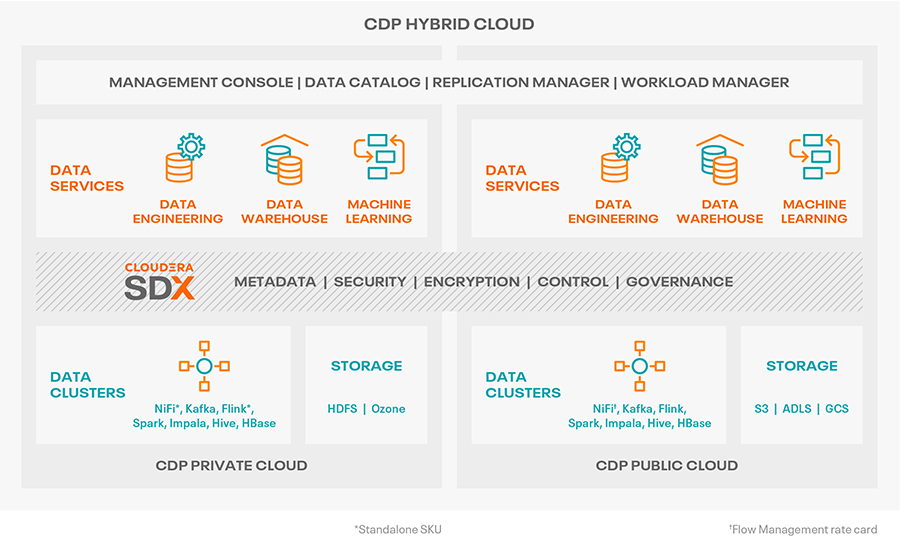 CDP HYBRID CLOUD

MANAGEMENT CONSOLE | DATA CATALOG | REPLICATION MANAGER | WORKLOAD MANAGER

DATA SERVICES

DATA ENGINEERING

DATA WAREHOUSE

MACHINE LEARNING

DATA SERVICES

DATA ENGINEERING

DATA WAREHOUSE

MACHINE LEARNING

CLOUDERA SDX

METADATA | SECURITY | ENCRYPTION | CONTROL | GOVERNANCE

DATA CLUSTERS

NiFi*, Kafka, Flink*, Spark, Impala, Hive, HBase

STORAGE

HDFS | Ozone

CDP PRIVATE CLOUD

DATA CLUSTERS

NiFi†, Kafka, Flink, Spark, Impala, Hive, HBase

STORAGE

S3 | ADLS | GCS

CDP PUBLIC CLOUD

*Standalone SKU

†Flow Management rate card